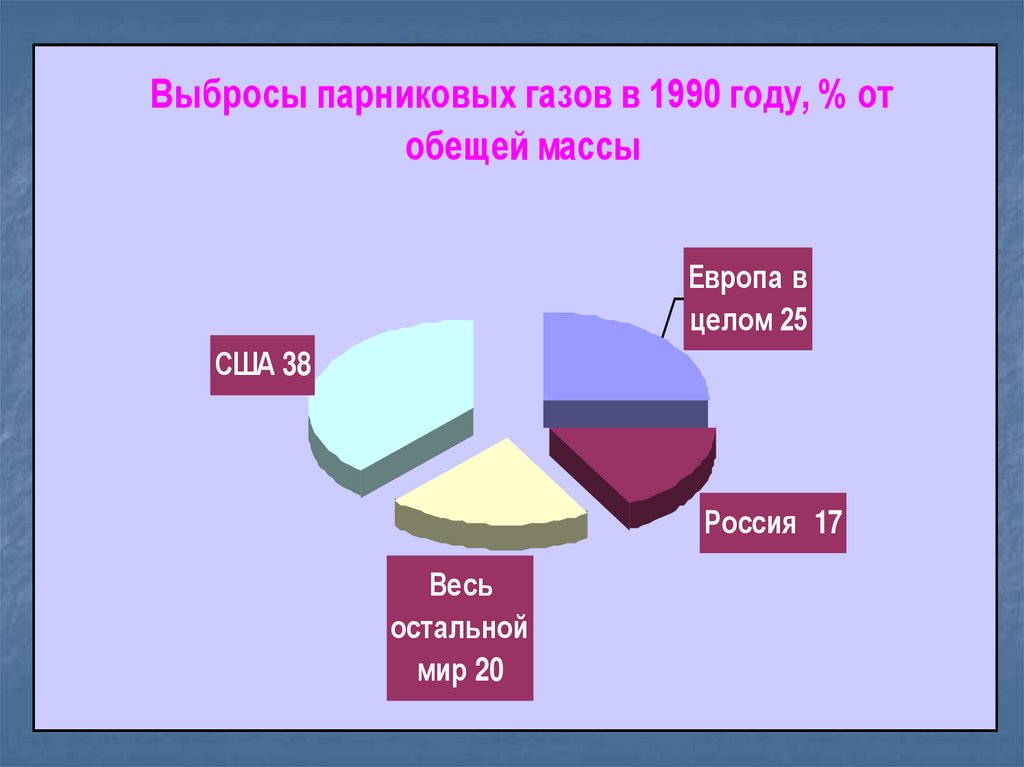 Выбросы парниковых газов в 1990 году, % от обещей массы

Европа в целом 25

США 38

Россия 17

Весь остальной мир 20